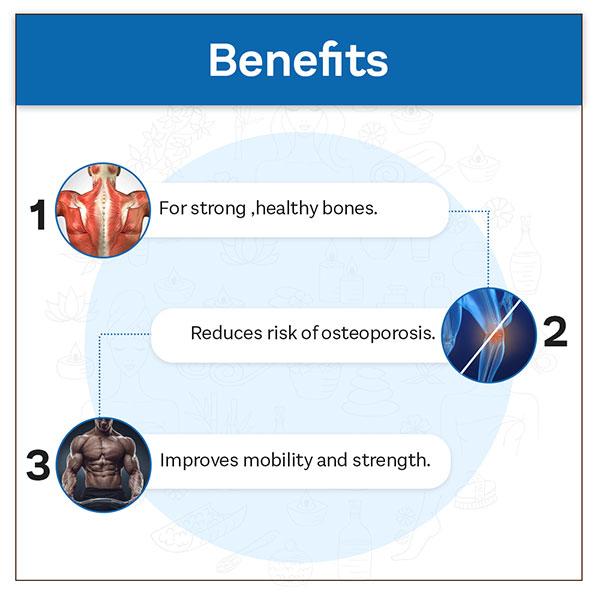 Benefits

1 For strong ,healthy bones.

Reduces risk of osteoporosis. 2

3 Improves mobility and strength.